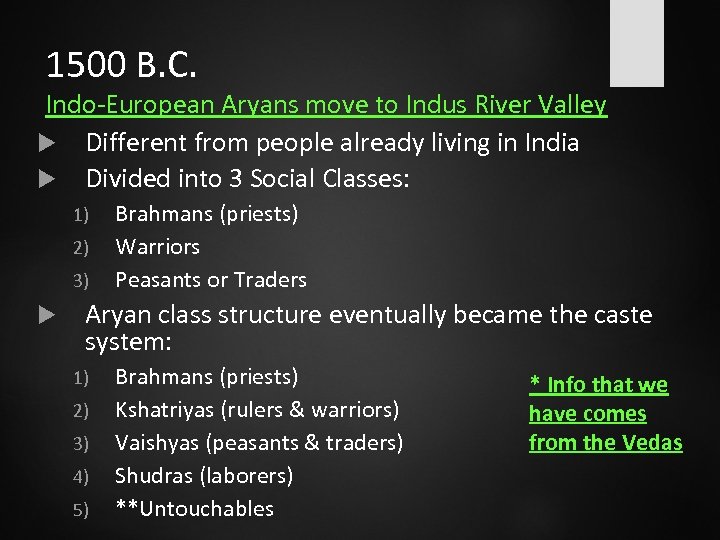 1500 B.C.

Indo-European Aryans move to Indus River Valley

Different from people already living in India

Divided into 3 Social Classes:

1) Brahmans (priests)
2) Warriors
3) Peasants or Traders

Aryan class structure eventually became the caste system:

1) Brahmans (priests)
2) Kshatriyas (rulers & warriors)
3) Vaishyas (peasants & traders)
4) Shudras (laborers)
5) **Untouchables

* Info that we have comes from the Vedas